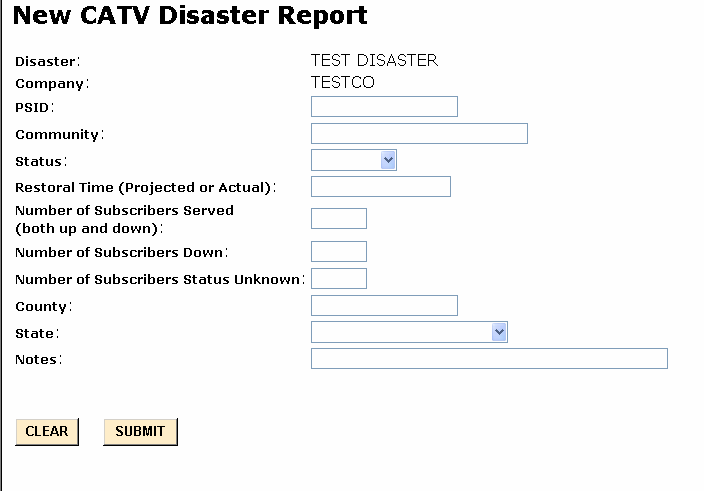 New CATV Disaster Report

Disaster: TEST DISASTER
Company: TESTCO
PSID:
Community:
Status:
Restoral Time (Projected or Actual):
Number of Subscribers Served (both up and down):
Number of Subscribers Down:
Number of Subscribers Status Unknown:
County:
State:
Notes:

CLEAR SUBMIT